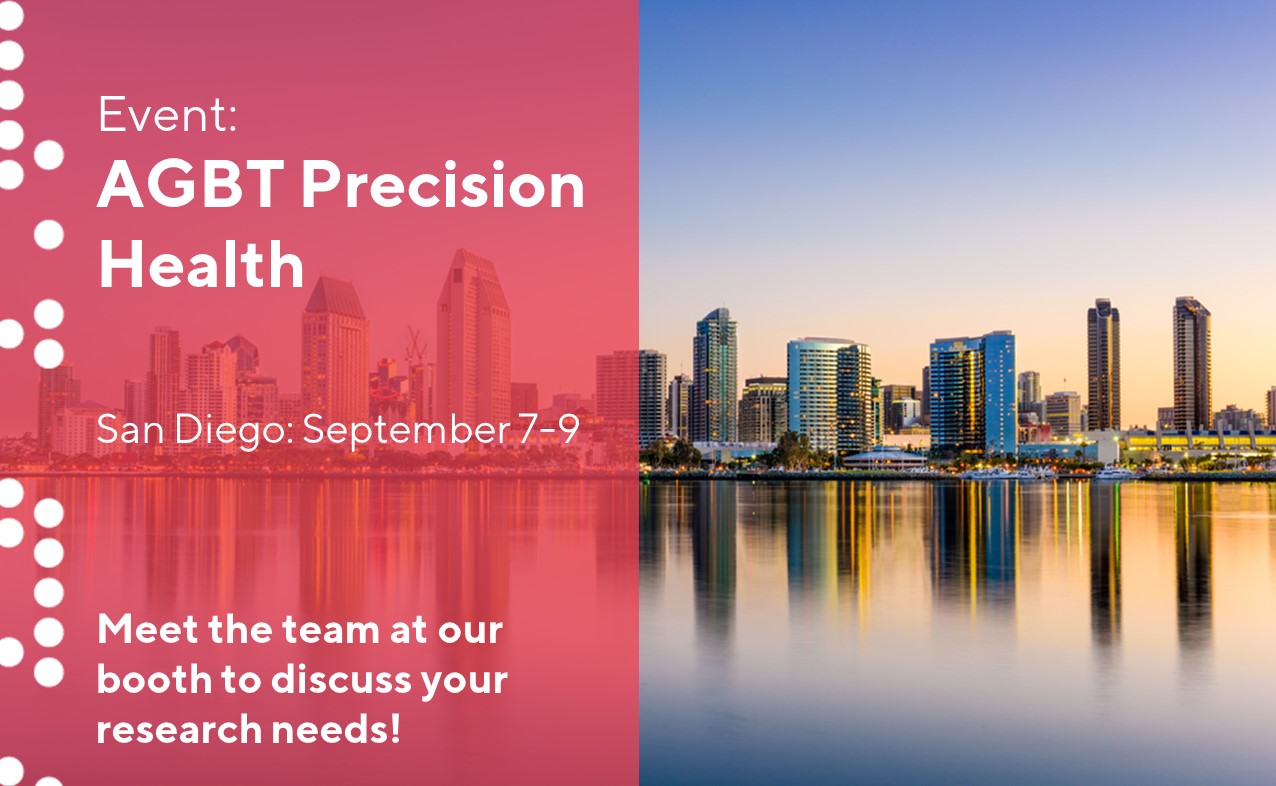 Event:
AGBT Precision Health

San Diego: September 7-9

Meet the team at our booth to discuss your research needs!